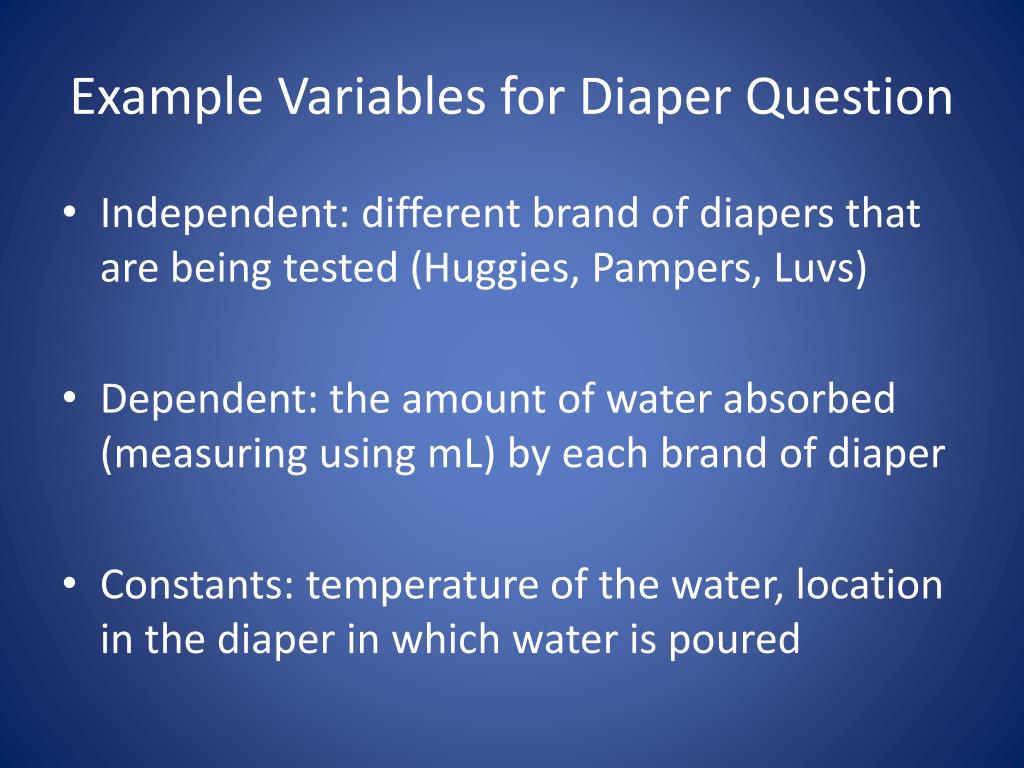 Example Variables for Diaper Question

• Independent: different brand of diapers that are being tested (Huggies, Pampers, Luvs)

• Dependent: the amount of water absorbed (measuring using mL) by each brand of diaper

• Constants: temperature of the water, location in the diaper in which water is poured